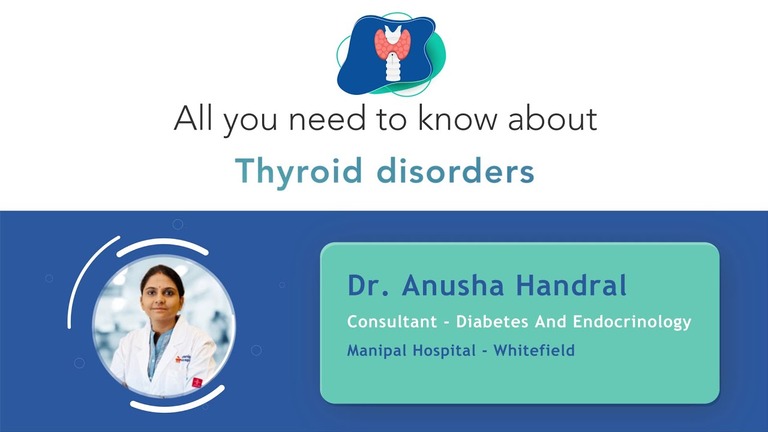 All you need to know about

Thyroid disorders

Dr. Anusha Handral

Consultant - Diabetes And Endocrinology

Manipal Hospital - Whitefield